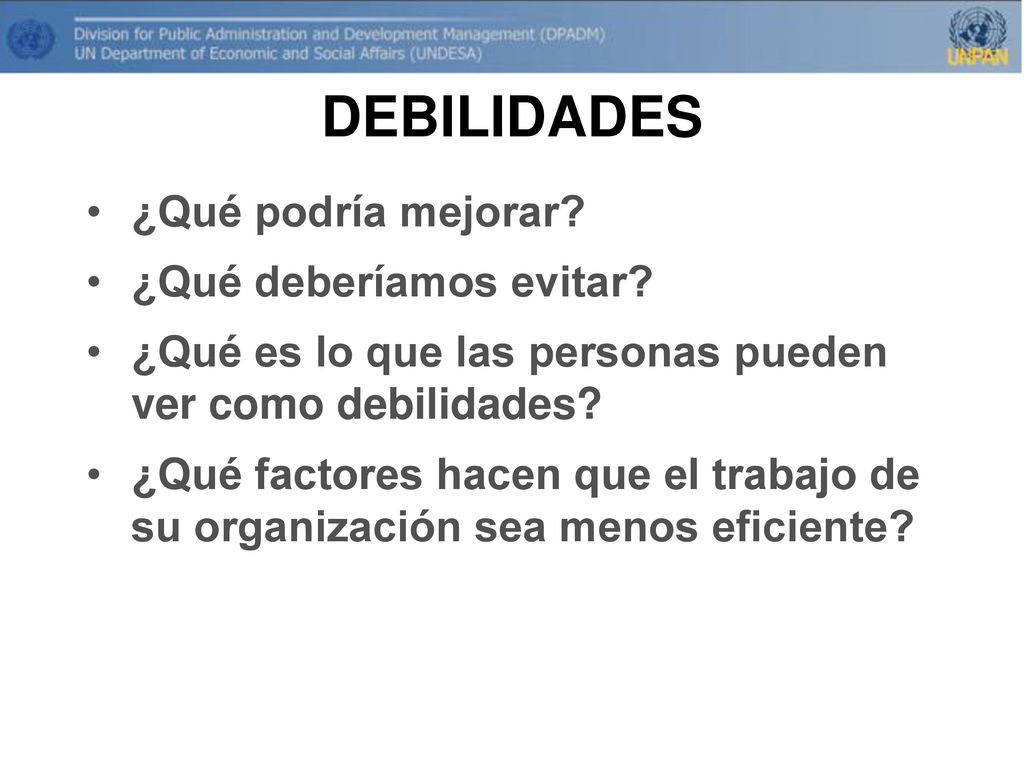 Division for Public Administration and Development Management (DPADM)
UN Department of Economic and Social Affairs (UNDESA)

UNPAN

DEBILIDADES

• ¿Qué podría mejorar?
• ¿Qué deberíamos evitar?
• ¿Qué es lo que las personas pueden ver como debilidades?
• ¿Qué factores hacen que el trabajo de su organización sea menos eficiente?